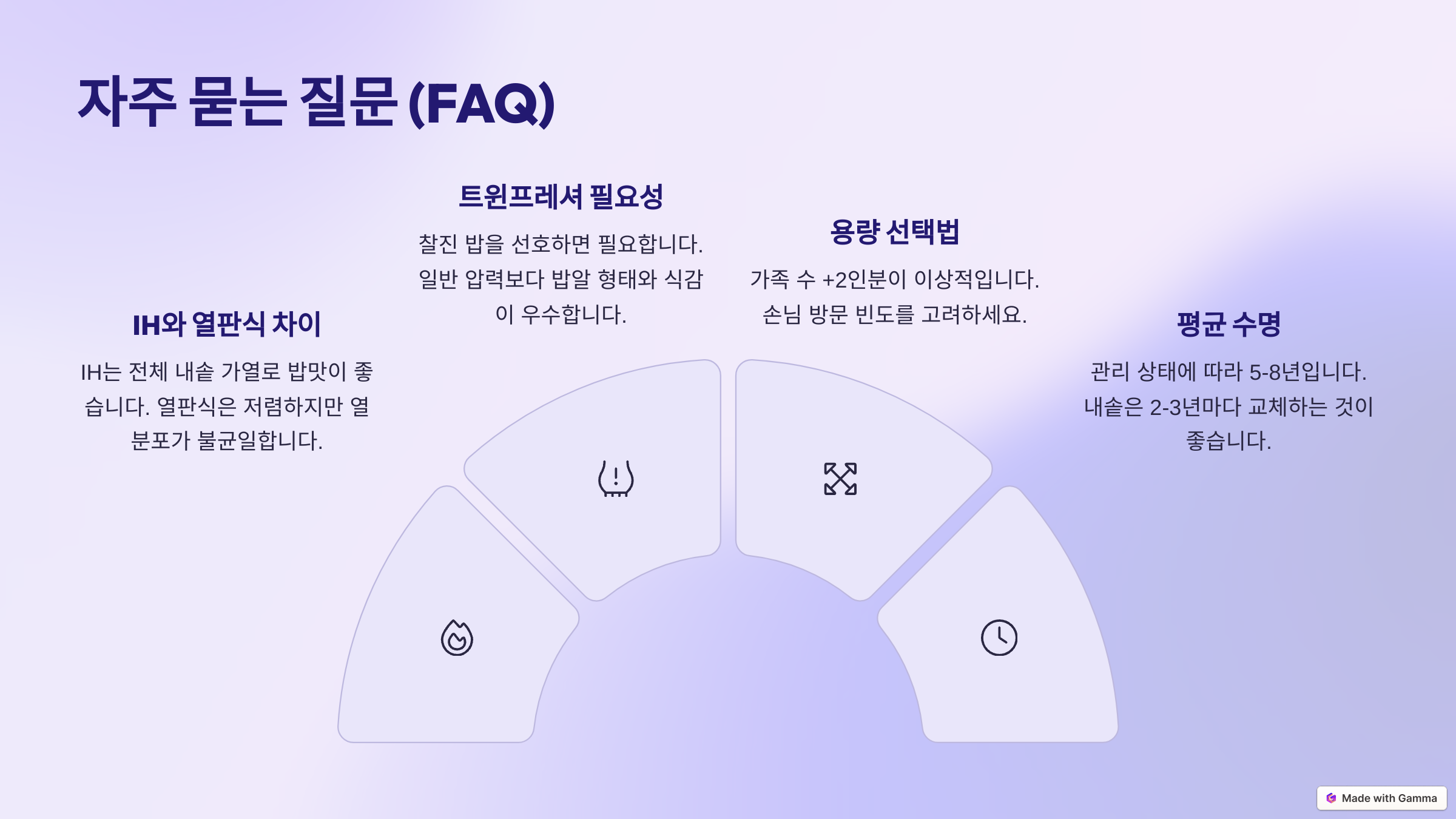 자주 묻는 질문 (FAQ)

IH와 열판식 차이

IH는 전체 내솥 가열로 밥맛이 좋습니다. 열판식은 저렴하지만 열 분포가 불균일합니다.

트윈프레셔 필요성

찰진 밥을 선호하면 필요합니다. 일반 압력보다 밥알 형태와 식감이 우수합니다.

용량 선택법

가족 수 +2인분이 이상적입니다. 손님 방문 빈도를 고려하세요.

평균 수명

관리 상태에 따라 5-8년입니다. 내솥은 2-3년마다 교체하는 것이 좋습니다.

Made with Gamma